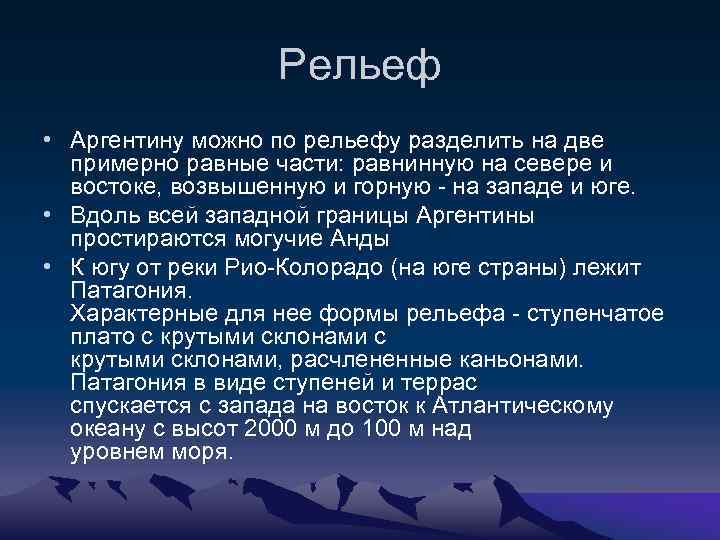 Рельеф

• Аргентину можно по рельефу разделить на две примерно равные части: равнинную на севере и востоке, возвышенную и горную - на западе и юге.

• Вдоль всей западной границы Аргентины простираются могучие Анды

• К югу от реки Рио-Колорадо (на юге страны) лежит Патагония.
Характерные для нее формы рельефа - ступенчатое плато с крутыми склонами с крутыми склонами, расчлененные каньонами. Патагония в виде ступеней и террас спускается с запада на восток к Атлантическому океану с высот 2000 м до 100 м над уровнем моря.